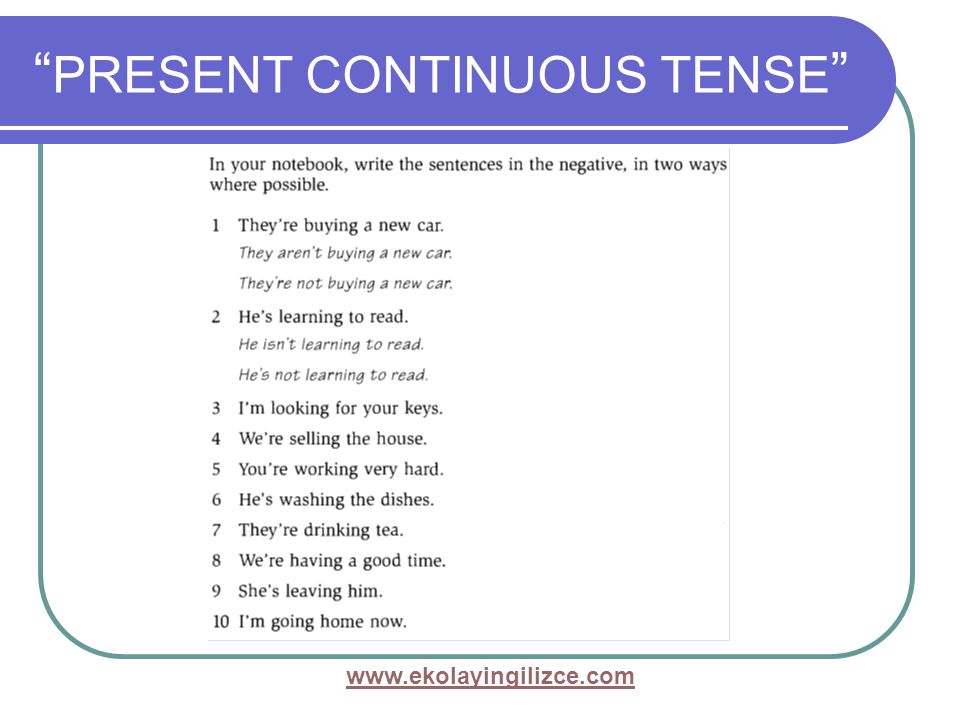 “PRESENT CONTINUOUS TENSE”

In your notebook, write the sentences in the negative, in two ways where possible.

1 They're buying a new car.
They aren't buying a new car.
They're not buying a new car.
2 He's learning to read.
He isn't learning to read.
He's not learning to read.
3 I'm looking for your keys.
4 We're selling the house.
5 You're working very hard.
6 He's washing the dishes.
7 They're drinking tea.
8 We're having a good time.
9 She's leaving him.
10 I'm going home now.

www.ekolayingilizce.com